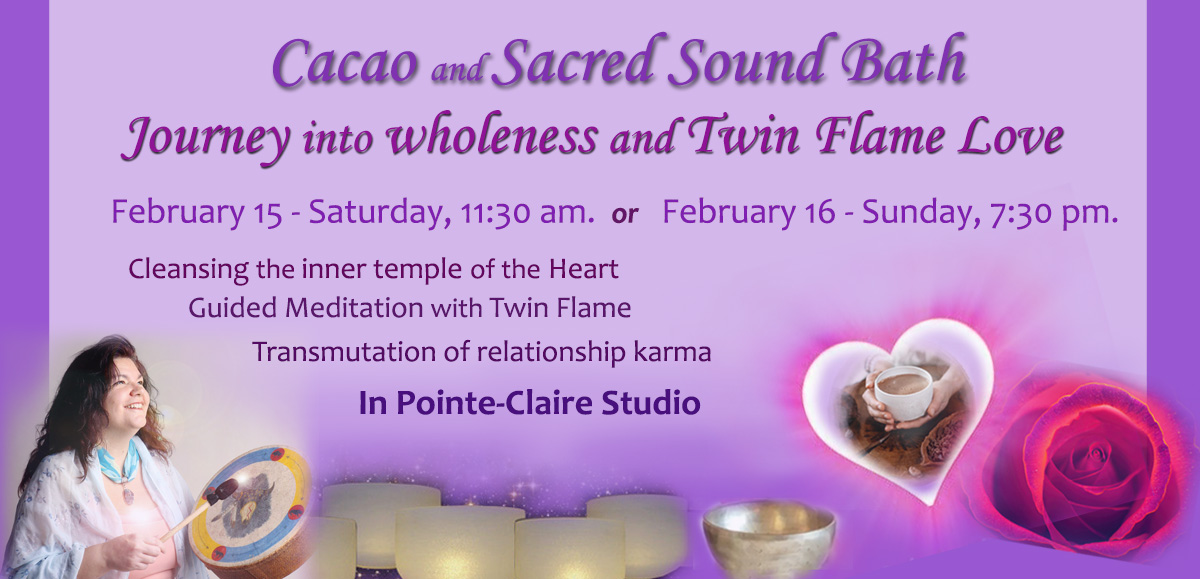 Cacao and Sacred Sound Bath
Journey into wholeness and Twin Flame Love

February 15 - Saturday, 11:30 am. or February 16 - Sunday, 7:30 pm.

Cleansing the inner temple of the Heart
Guided Meditation with Twin Flame
Transmutation of relationship karma

In Pointe-Claire Studio